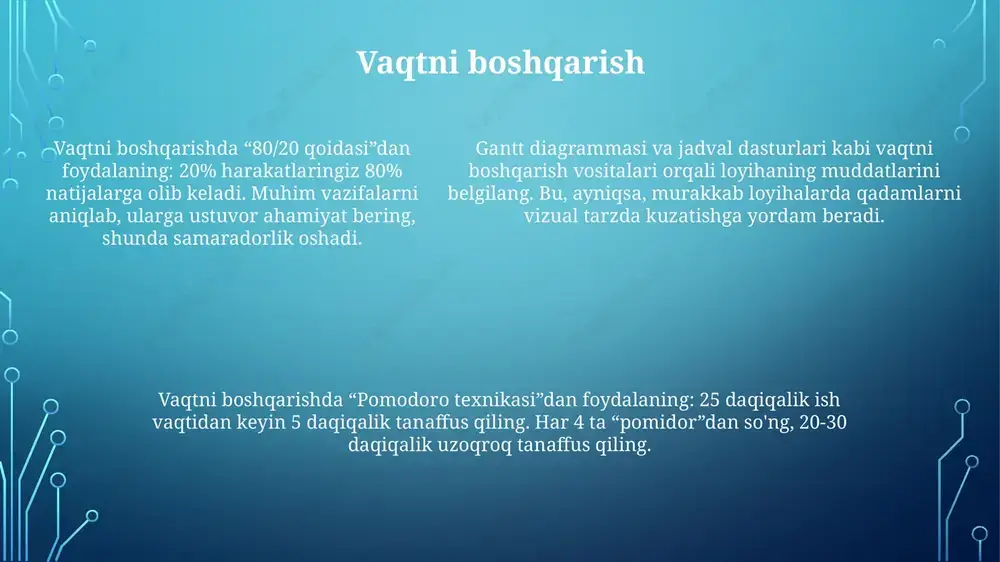 Vaqtni boshqarish

Vaqtni boshqarishda “80/20 qoidasi”dan foydalaning: 20% harakatlaringiz 80% natijalarga olib keladi. Muhim vazifalarni aniqlab, ularga ustuvor ahamiyat bering, shunda samaradorlik oshadi.

Gantt diagrammasi va jadval dasturlari kabi vaqtni boshqarish vositalari orqali loyihaning muddatlarini belgilang. Bu, ayniqsa, murakkab loyihalarda qadamlarni vizual tarzda kuzatishga yordam beradi.

Vaqtni boshqarishda “Pomodoro texnikasi”dan foydalaning: 25 daqiqalik ish vaqtidan keyin 5 daqiqalik tanaffus qiling. Har 4 ta “pomidor”dan so'ng, 20-30 daqiqalik uzoqroq tanaffus qiling.